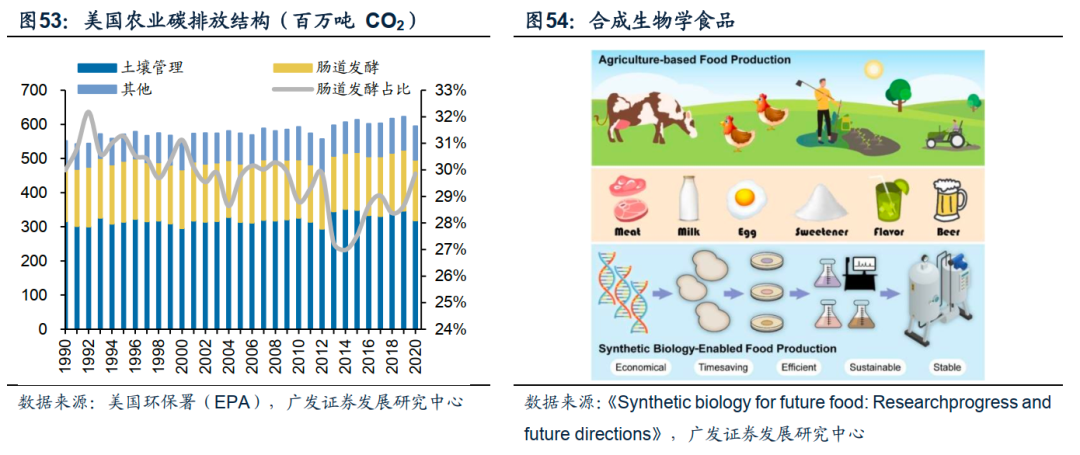 图53：美国农业碳排放结构（百万吨 $CO_2$）

土壤管理
肠道发酵
其他
肠道发酵占比

700
600
500
400
300
200
100
0

33%
32%
31%
30%
29%
28%
27%
26%
25%
24%

1990
1992
1994
1996
1998
2000
2002
2004
2006
2008
2010
2012
2014
2016
2018
2020

数据来源：美国环保署（EPA），广发证券发展研究中心

图54：合成生物学食品

Agriculture-based Food Production

Meat
Milk
Egg
Sweetener
Flavor
Beer

Synthetic Biology-Enabled Food Production

Economical
Timesaving
Efficient
Sustainable
Stable

数据来源：《Synthetic biology for future food: Researchprogress and future directions》，广发证券发展研究中心